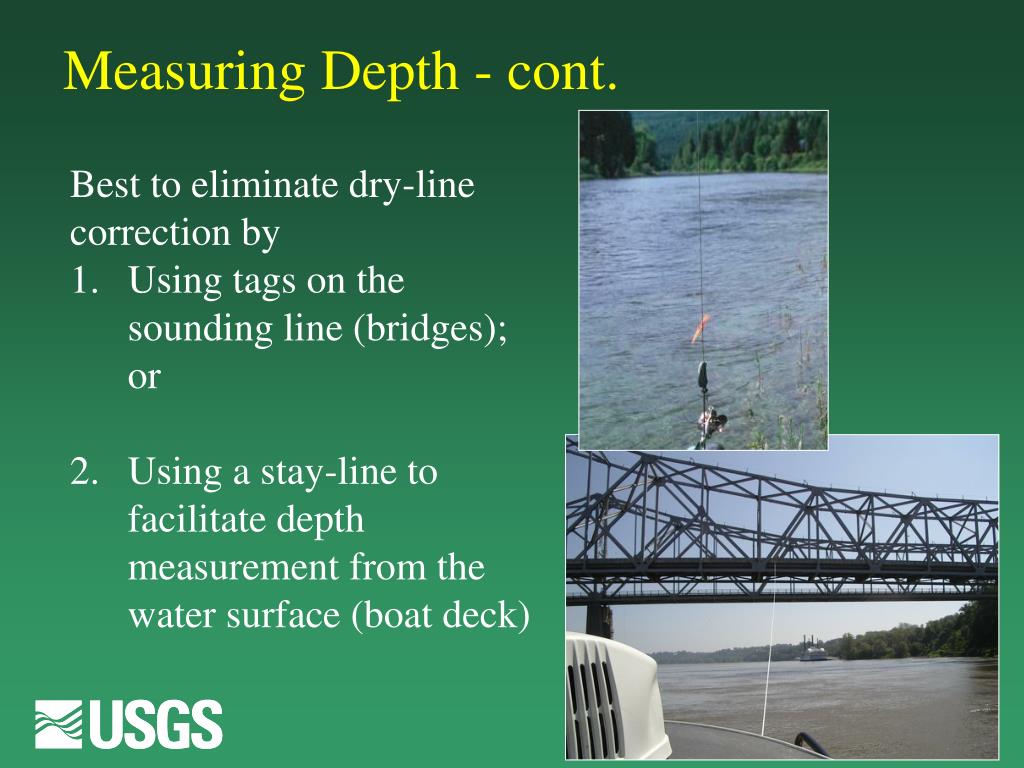 Measuring Depth - cont.

Best to eliminate dry-line correction by

1. Using tags on the sounding line (bridges); or

2. Using a stay-line to facilitate depth measurement from the water surface (boat deck)

USGS